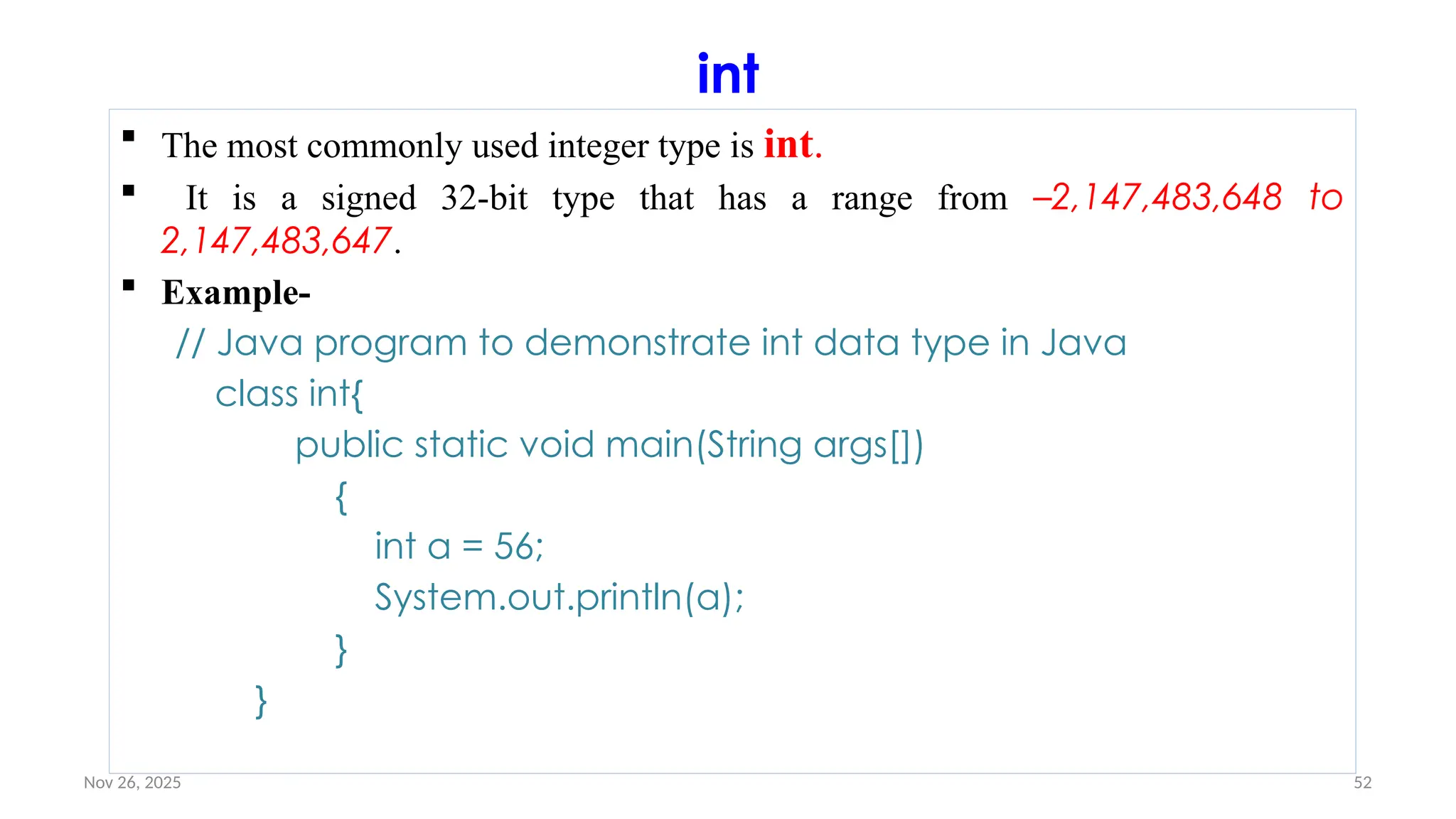 int

▪ The most commonly used integer type is int.

▪ It is a signed 32-bit type that has a range from –2,147,483,648 to 2,147,483,647.

▪ Example-

// Java program to demonstrate int data type in Java
class int{
public static void main(String args[])
{
int a = 56;
System.out.println(a);
}
}

Nov 26, 2025

52